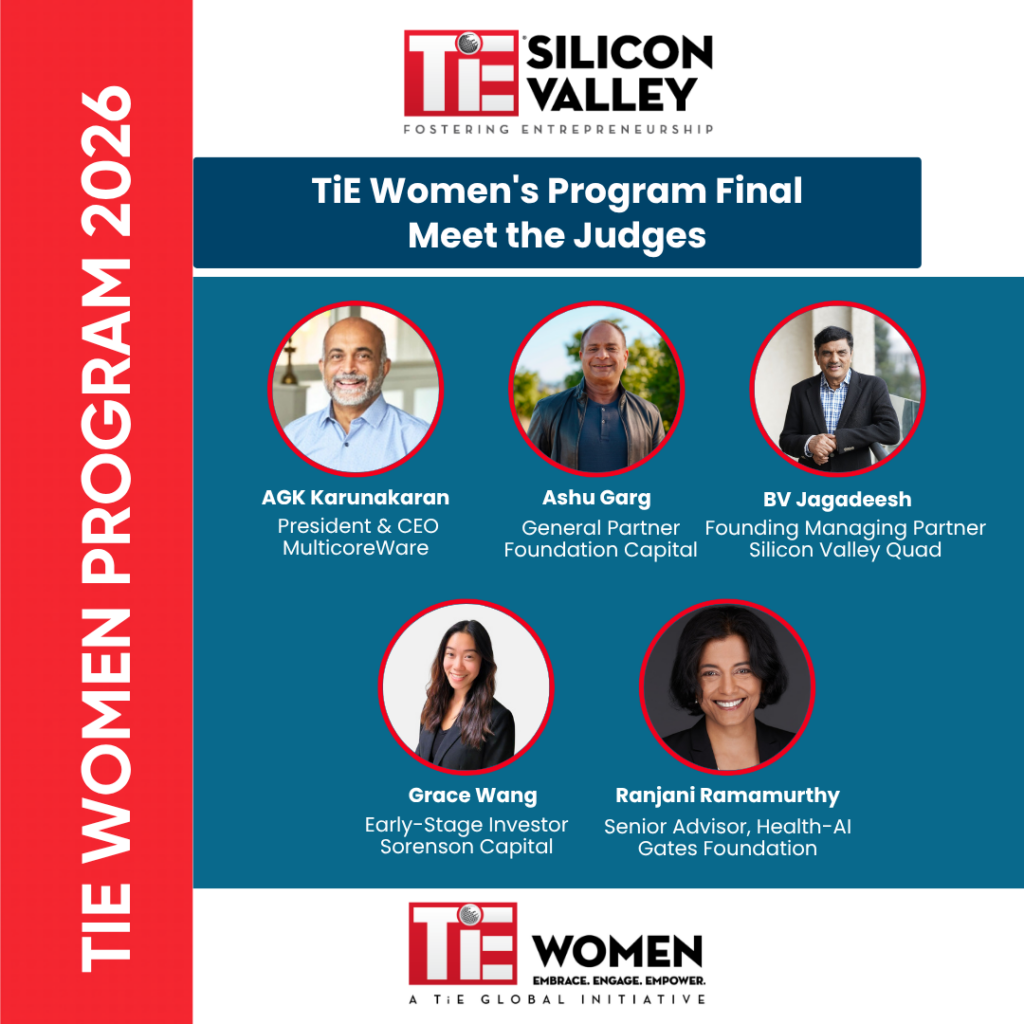 TIE WOMEN PROGRAM 2026

TiE SILICON VALLEY
FOSTERING ENTREPRENEURSHIP

TiE Women's Program Final
Meet the Judges

AGK Karunakaran
President & CEO
MulticoreWare

Ashu Garg
General Partner
Foundation Capital

BV Jagadeesh
Founding Managing Partner
Silicon Valley Quad

Grace Wang
Early-Stage Investor
Sorenson Capital

Ranjani Ramamurthy
Senior Advisor, Health-AI
Gates Foundation

TiE WOMEN
EMBRACE. ENGAGE. EMPOWER.
A TiE GLOBAL INITIATIVE